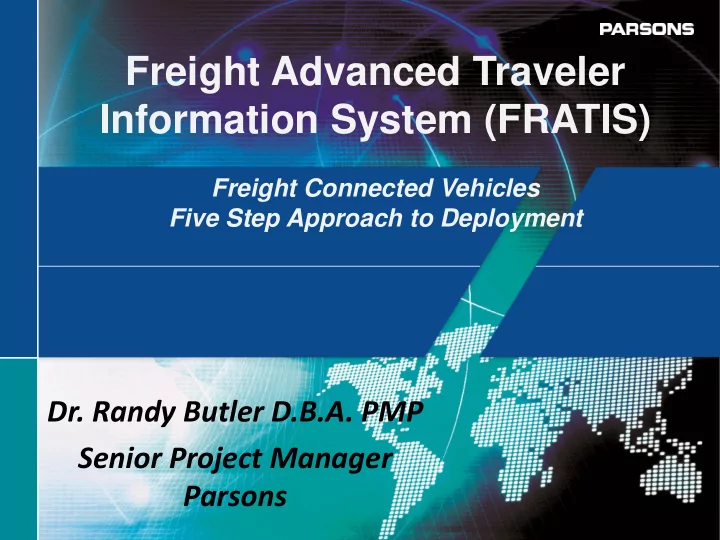 PARSONS

Freight Advanced Traveler Information System (FRATIS)

Freight Connected Vehicles
Five Step Approach to Deployment

Dr. Randy Butler D.B.A. PMP
Senior Project Manager
Parsons